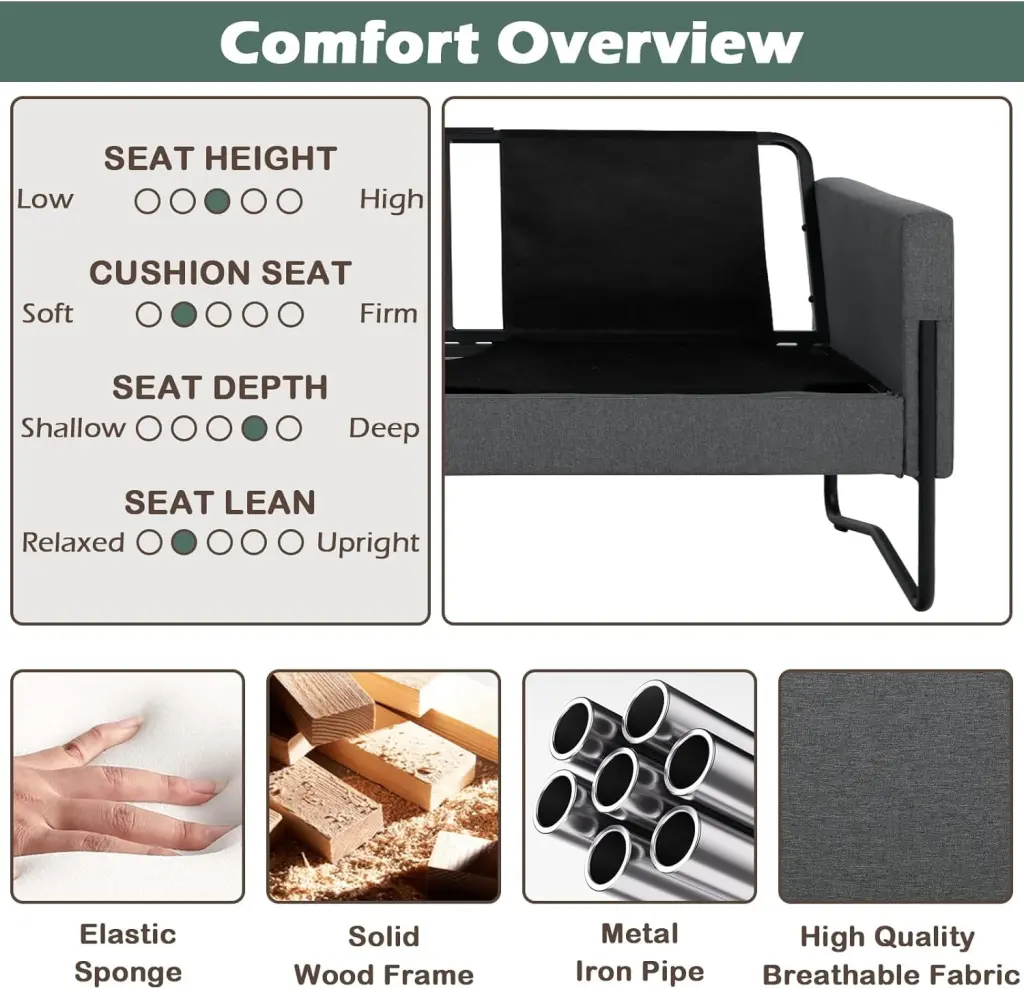 Comfort Overview

SEAT HEIGHT
Low ○○●○○ High

CUSHION SEAT
Soft ○●○○○ Firm

SEAT DEPTH
Shallow ○○○●○ Deep

SEAT LEAN
Relaxed ○●○○○ Upright

Elastic Sponge

Solid Wood Frame

Metal Iron Pipe

High Quality Breathable Fabric